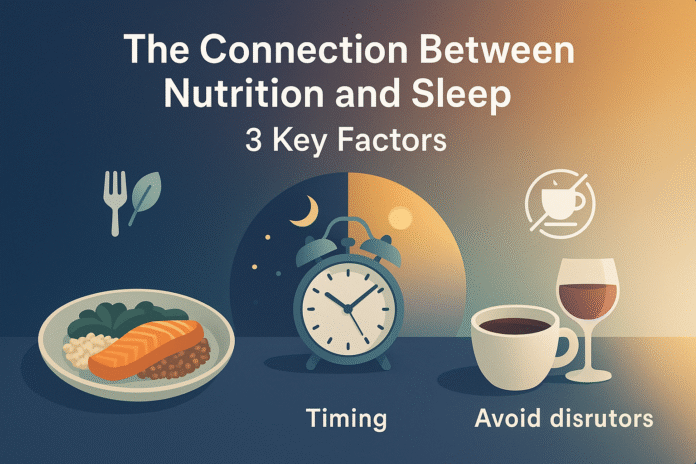 The Connection Between Nutrition and Sleep
3 Key Factors

Timing

Avoid disrutors